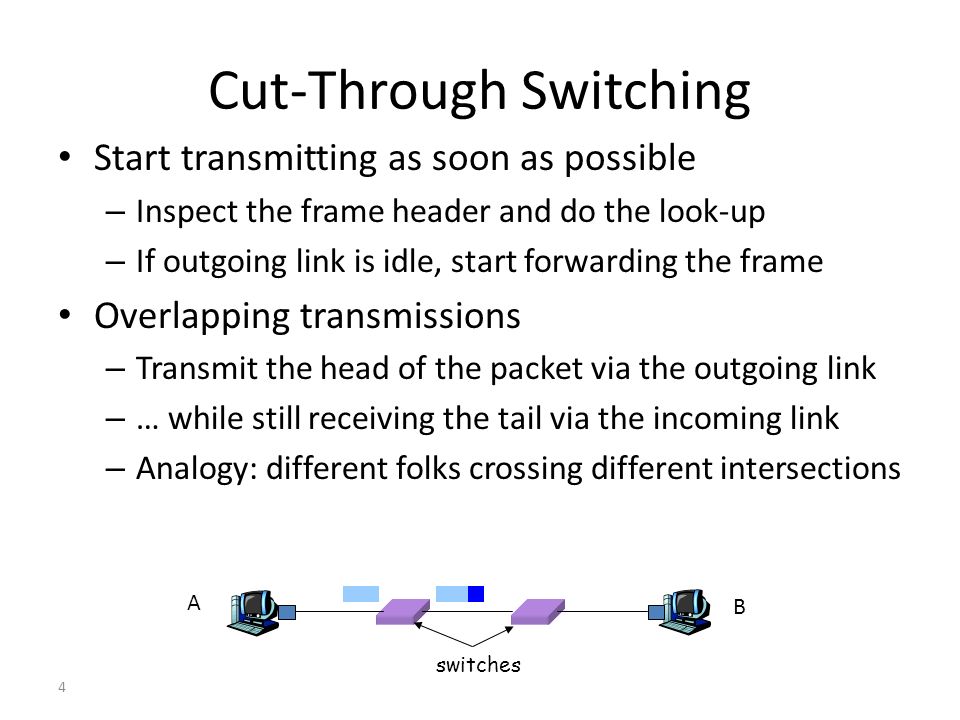 Cut-Through Switching

• Start transmitting as soon as possible
– Inspect the frame header and do the look-up
– If outgoing link is idle, start forwarding the frame

• Overlapping transmissions
– Transmit the head of the packet via the outgoing link
– … while still receiving the tail via the incoming link
– Analogy: different folks crossing different intersections

A

B

switches

4